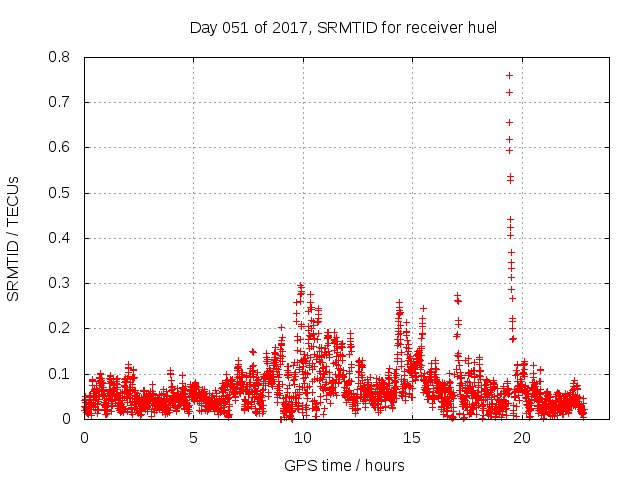 Day 051 of 2017, SRMTID for receiver huel

SRMTID / TECUs

0.8
0.7
0.6
0.5
0.4
0.3
0.2
0.1
0

0
5
10
15
20

GPS time / hours